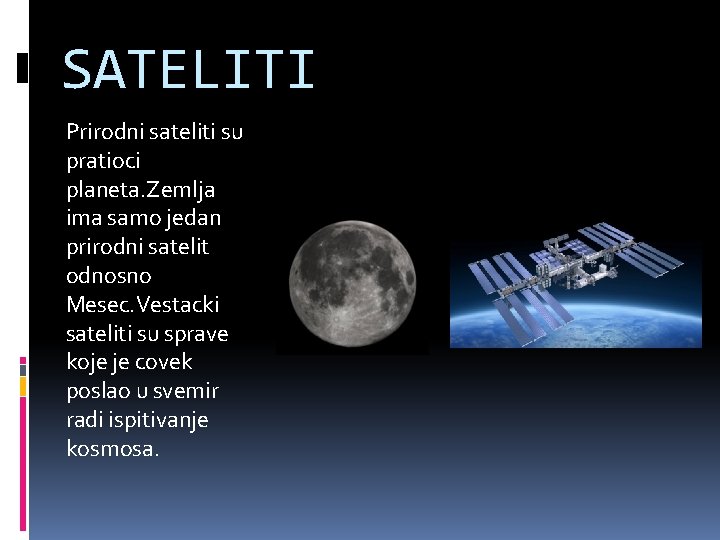 SATELITI

Prirodni sateliti su pratioci planeta.Zemlja ima samo jedan prirodni satelit odnosno Mesec.Vestacki sateliti su sprave koje je covek poslao u svemir radi ispitivanje kosmosa.